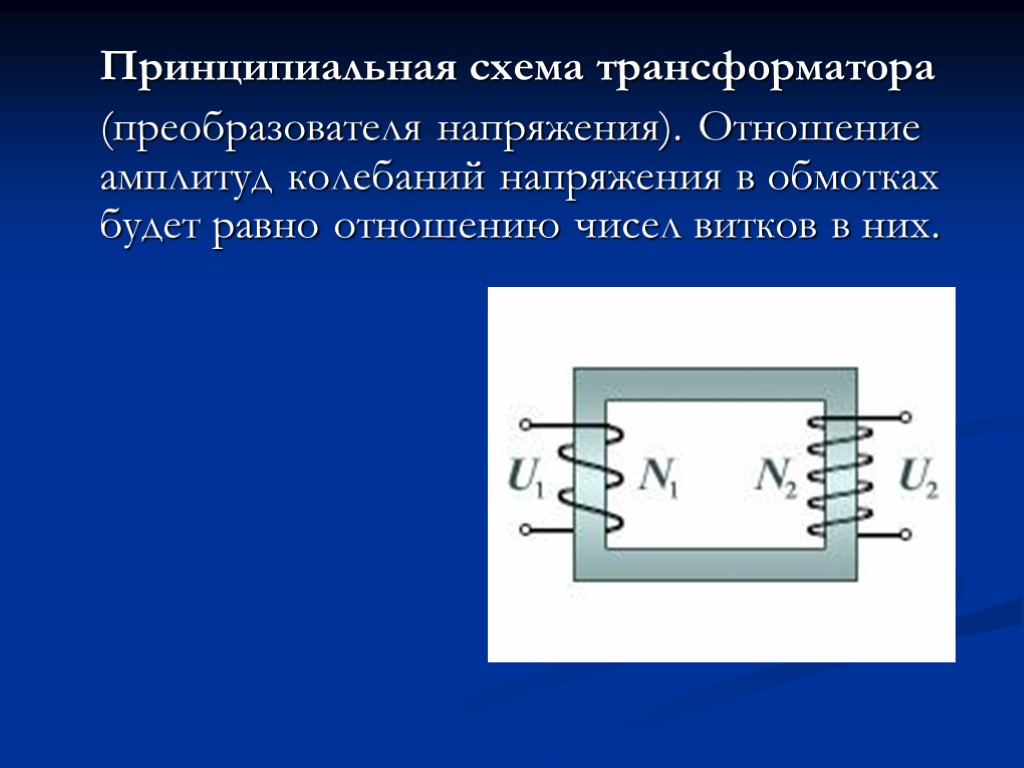 Принципиальная схема трансформатора (преобразователя напряжения). Отношение амплитуд колебаний напряжения в обмотках будет равно отношению чисел витков в них.

$U_1$ $N_1$ $N_2$ $U_2$